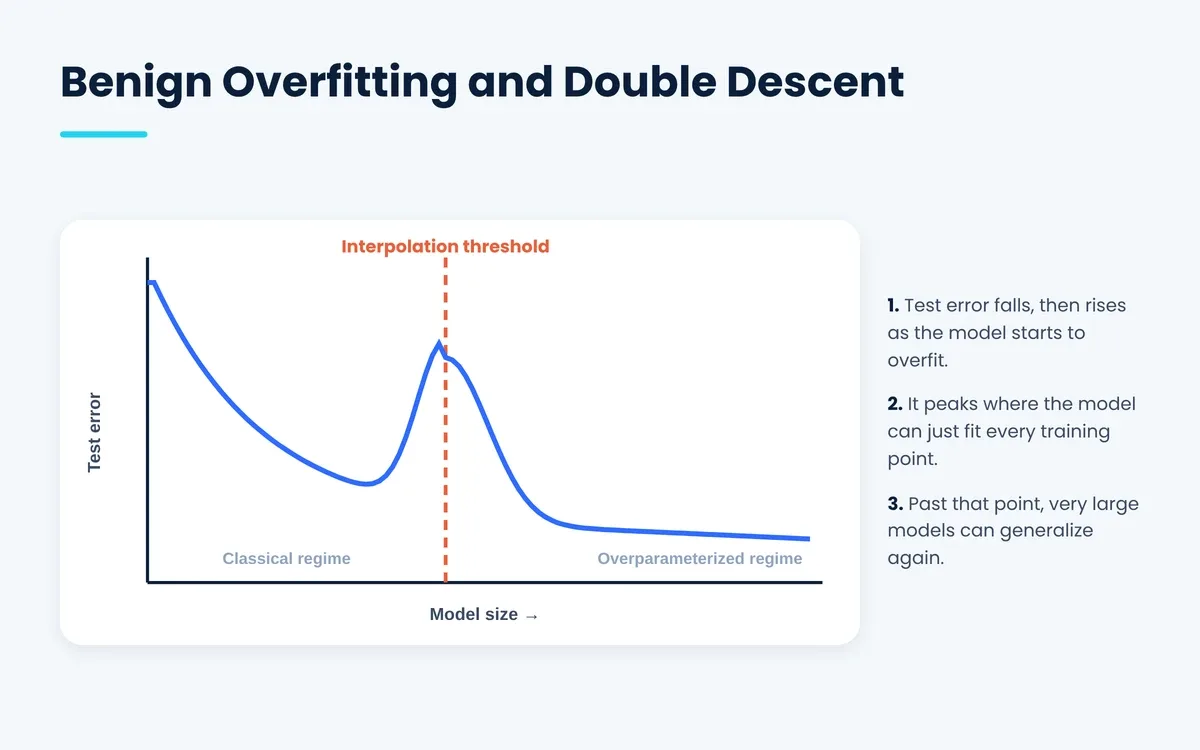 Benign Overfitting and Double Descent

Interpolation threshold

Test error

Classical regime

Overparameterized regime

Model size →

1. Test error falls, then rises as the model starts to overfit.

2. It peaks where the model can just fit every training point.

3. Past that point, very large models can generalize again.